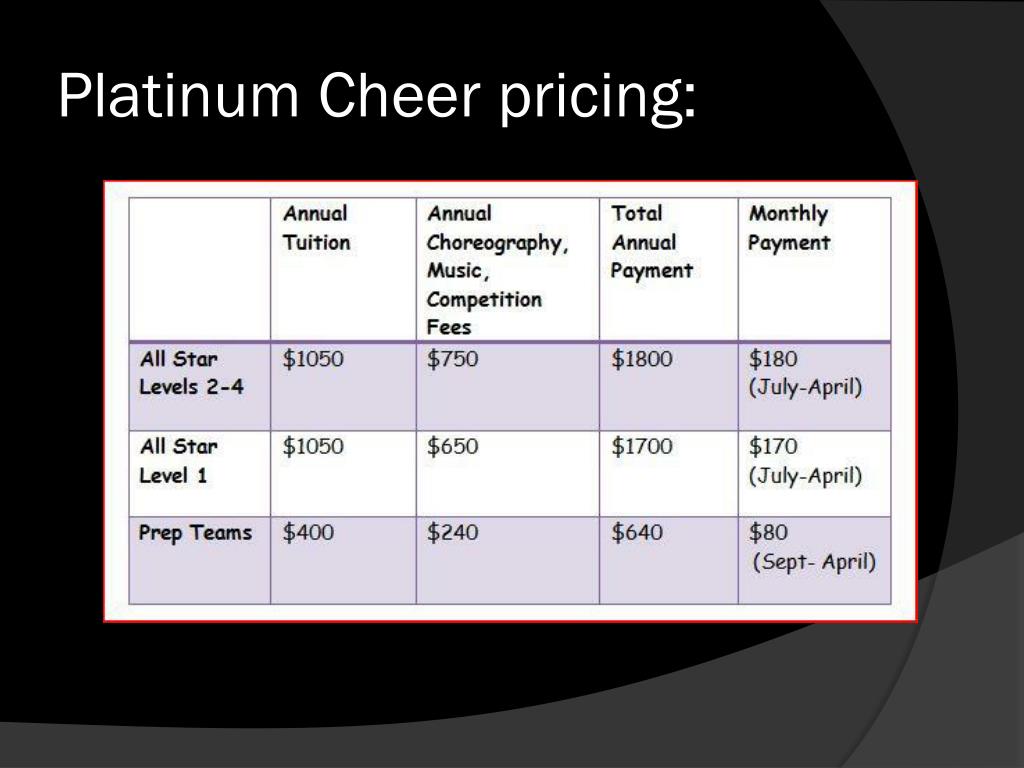 Platinum Cheer pricing:

| | Annual Tuition | Annual Choreography, Music, Competition Fees | Total Annual Payment | Monthly Payment |
|---|---|---|---|---|
| All Star Levels 2-4 | \$1050 | \$750 | \$1800 | \$180 (July-April) |
| All Star Level 1 | \$1050 | \$650 | \$1700 | \$170 (July-April) |
| Prep Teams | \$400 | \$240 | \$640 | \$80 (Sept- April) |